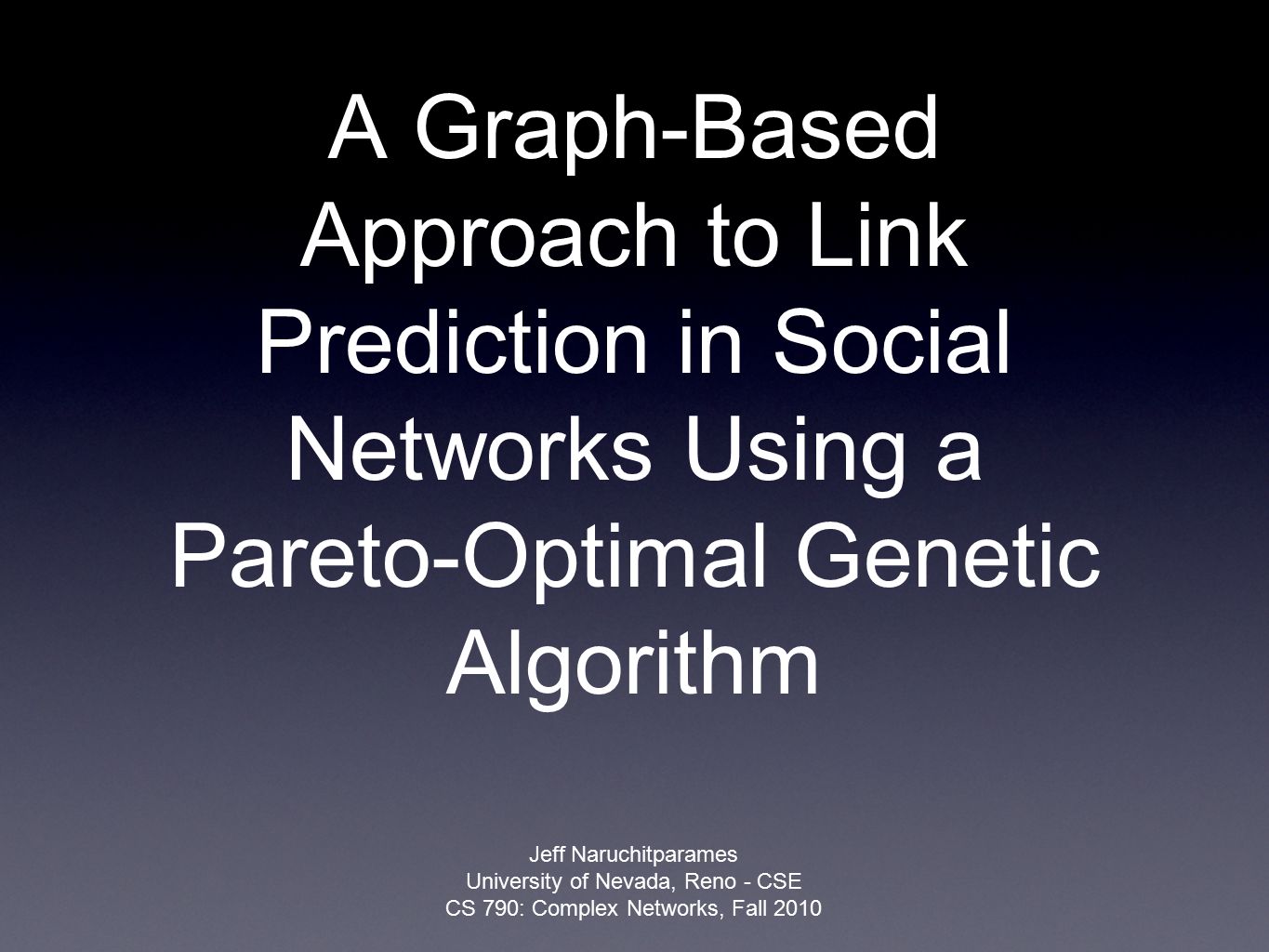 A Graph-Based Approach to Link Prediction in Social Networks Using a Pareto-Optimal Genetic Algorithm

Jeff Naruchitparames
University of Nevada, Reno - CSE
CS 790: Complex Networks, Fall 2010